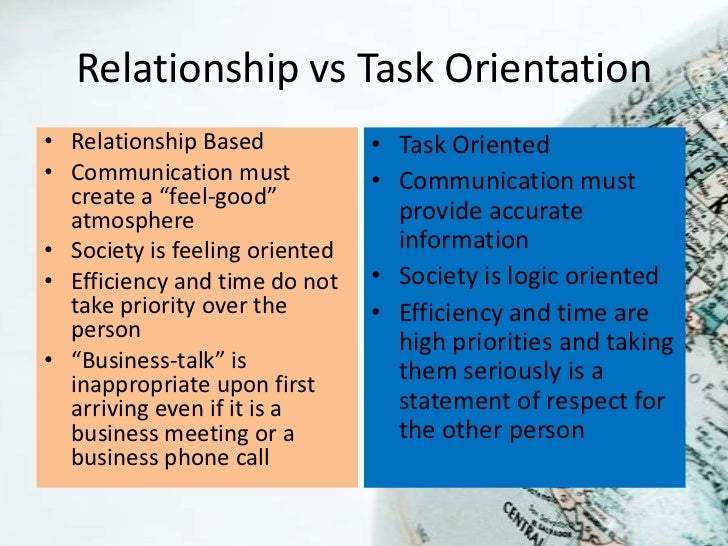 Relationship vs Task Orientation

• Relationship Based
• Communication must create a “feel-good” atmosphere
• Society is feeling oriented
• Efficiency and time do not take priority over the person
• “Business-talk” is inappropriate upon first arriving even if it is a business meeting or a business phone call

• Task Oriented
• Communication must provide accurate information
• Society is logic oriented
• Efficiency and time are high priorities and taking them seriously is a statement of respect for the other person

CENTRAL